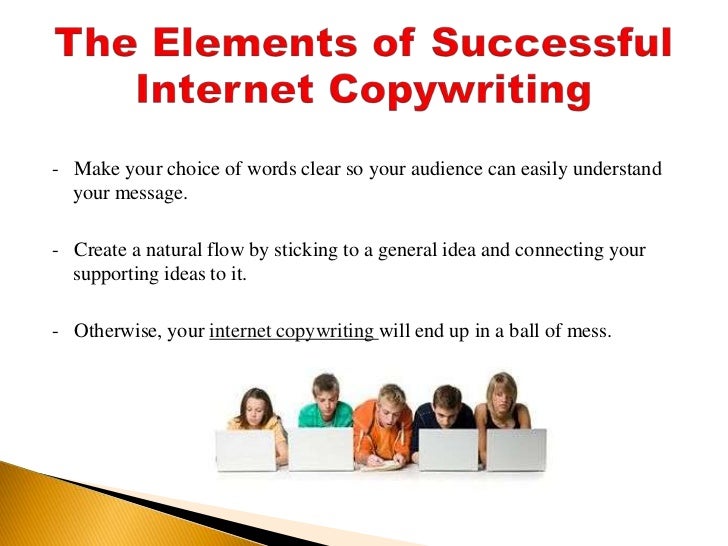 The Elements of Successful Internet Copywriting

- Make your choice of words clear so your audience can easily understand your message.

- Create a natural flow by sticking to a general idea and connecting your supporting ideas to it.

- Otherwise, your internet copywriting will end up in a ball of mess.